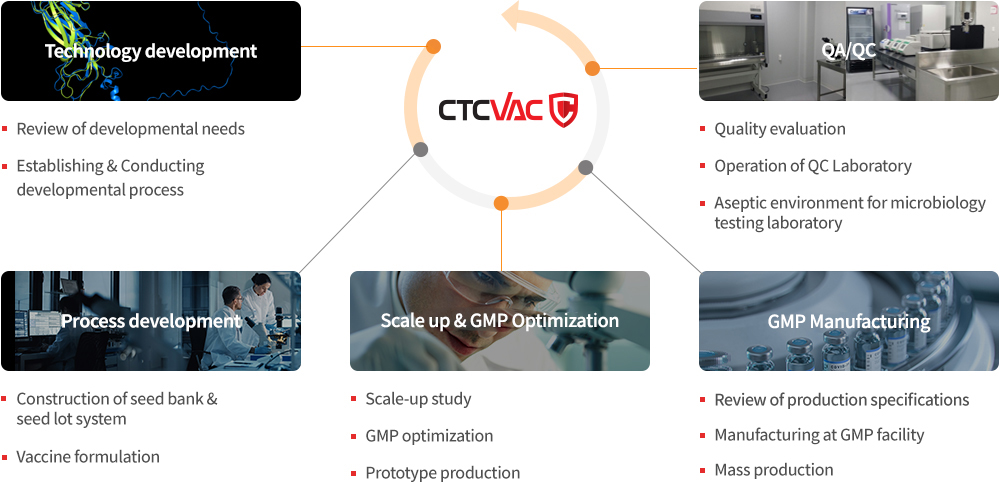 Technology development

- Review of developmental needs
- Establishing & Conducting developmental process

CTCVAC

QA/QC

- Quality evaluation
- Operation of QC Laboratory
- Aseptic environment for microbiology testing laboratory

Process development

- Construction of seed bank & seed lot system
- Vaccine formulation

Scale up & GMP Optimization

- Scale-up study
- GMP optimization
- Prototype production

GMP Manufacturing

- Review of production specifications
- Manufacturing at GMP facility
- Mass production